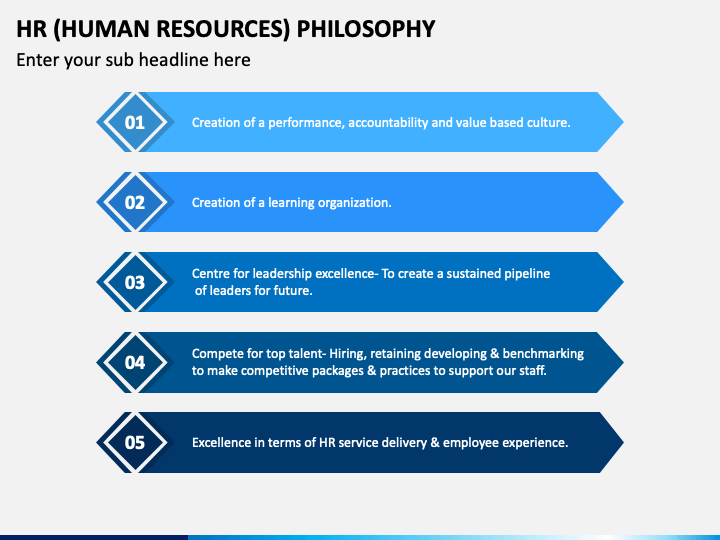 HR (HUMAN RESOURCES) PHILOSOPHY

Enter your sub headline here

01

Creation of a performance, accountability and value based culture.

02

Creation of a learning organization.

03

Centre for leadership excellence- To create a sustained pipeline of leaders for future.

04

Compete for top talent- Hiring, retaining developing & benchmarking to make competitive packages & practices to support our staff.

05

Excellence in terms of HR service delivery & employee experience.